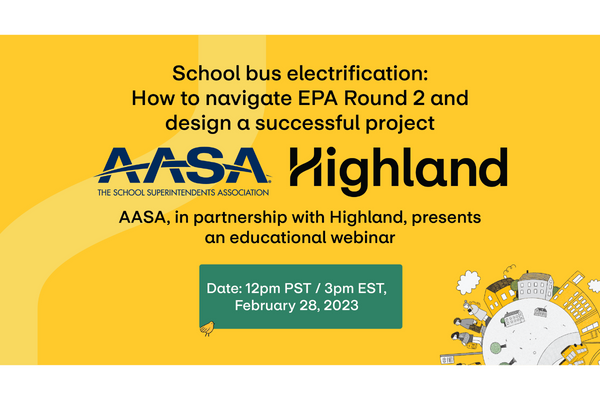 School bus electrification: How to navigate EPA Round 2 and design a successful project

AASA
THE SCHOOL SUPERINTENDENTS ASSOCIATION

Highland

AASA, in partnership with Highland, presents an educational webinar

Date: 12pm PST / 3pm EST, February 28, 2023